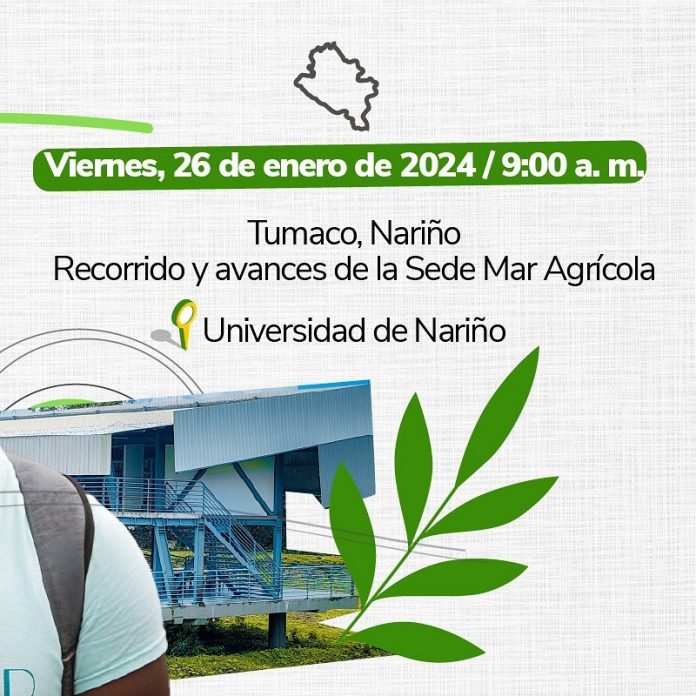 Viernes, 26 de enero de 2024 / 9:00 a. m.

Tumaco, Nariño
Recorrido y avances de la Sede Mar Agrícola

Universidad de Nariño